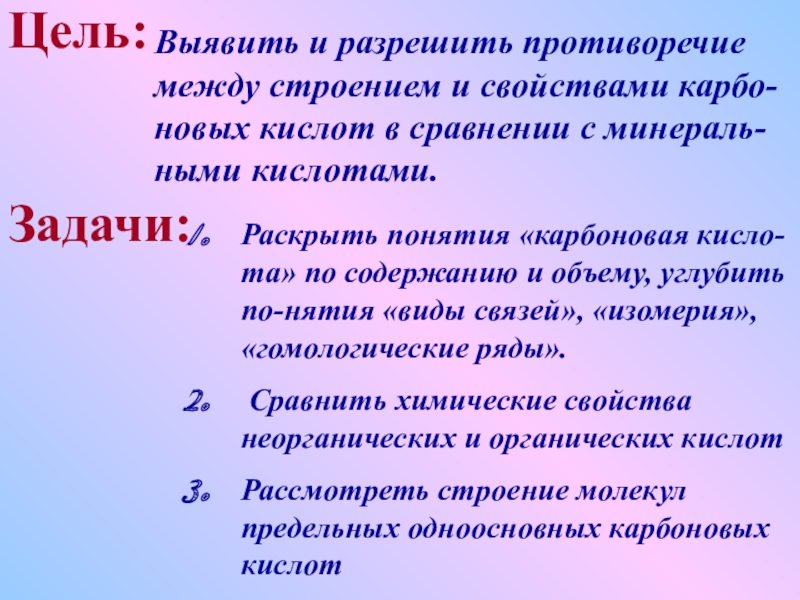 Цель: Выявить и разрешить противоречие между строением и свойствами карбоновых кислот в сравнении с минеральными кислотами.

Задачи: 1. Раскрыть понятия «карбоновая кислота» по содержанию и объему, углубить по-нятия «виды связей», «изомерия», «гомологические ряды».

2. Сравнить химические свойства неорганических и органических кислот

3. Рассмотреть строение молекул предельных одноосновных карбоновых кислот